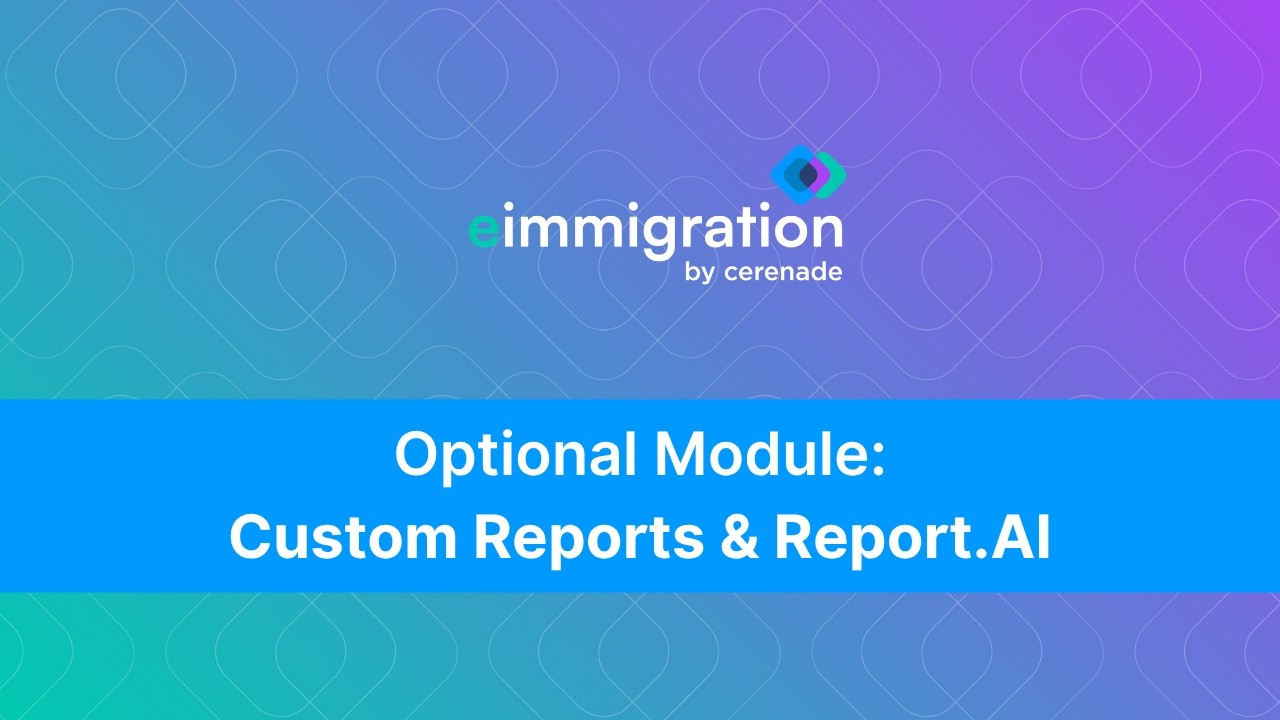 eimmigration
by cerenade

Optional Module:
Custom Reports & Report.AI